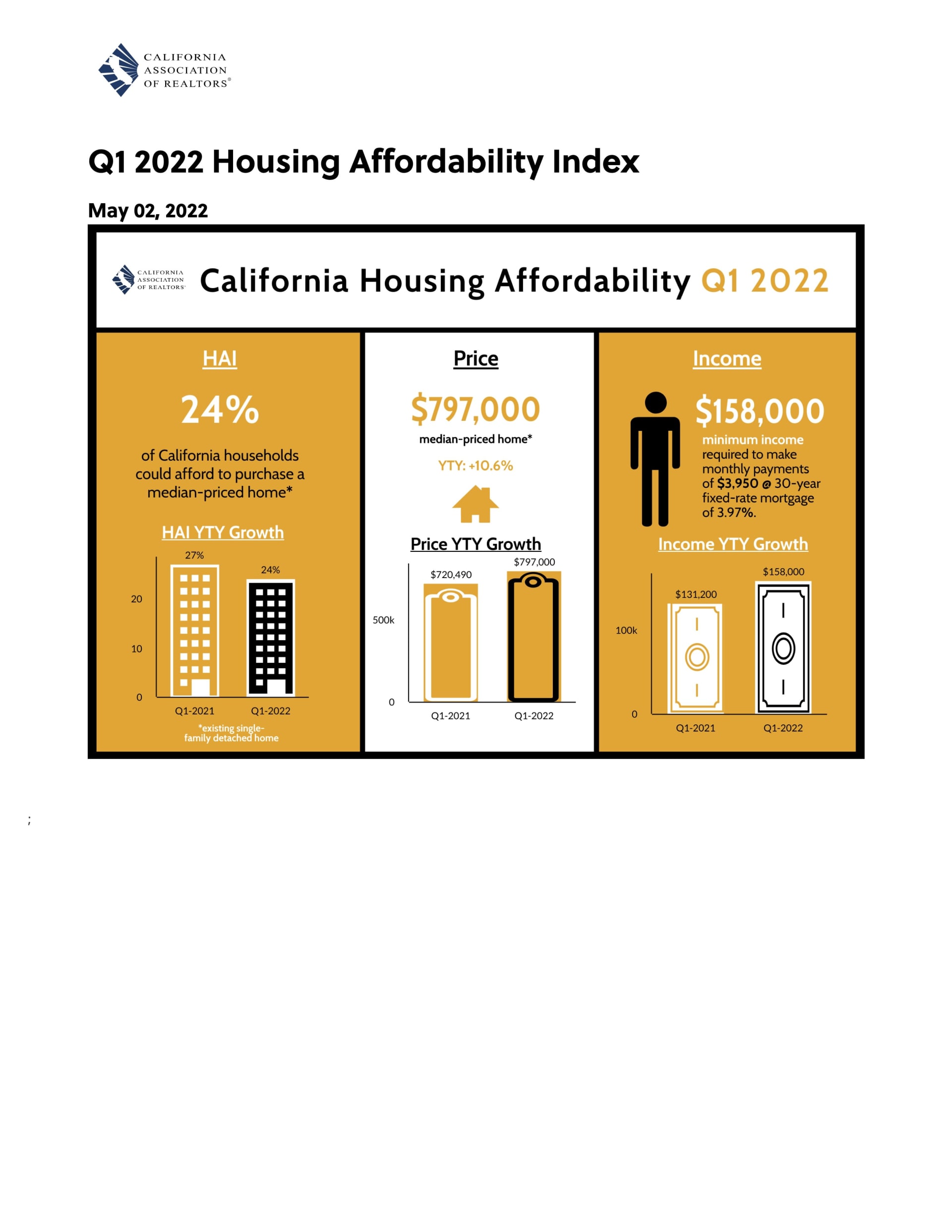 CALIFORNIA ASSOCIATION OF REALTORS®

Q1 2022 Housing Affordability Index

May 02, 2022

CALIFORNIA ASSOCIATION OF REALTORS®

California Housing Affordability Q1 2022

HAI

24%

of California households could afford to purchase a median-priced home*

HAI YTY Growth

27%

24%

20

10

0

Q1-2021

Q1-2022

*existing single-family detached home

Price

$797,000

median-priced home*

YTY: +10.6%

Price YTY Growth

$720,490

$797,000

500k

0

Q1-2021

Q1-2022

Income

$158,000

minimum income required to make monthly payments of $3,950 @ 30-year fixed-rate mortgage of 3.97%.

Income YTY Growth

$131,200

$158,000

100k

0

Q1-2021

Q1-2022

;